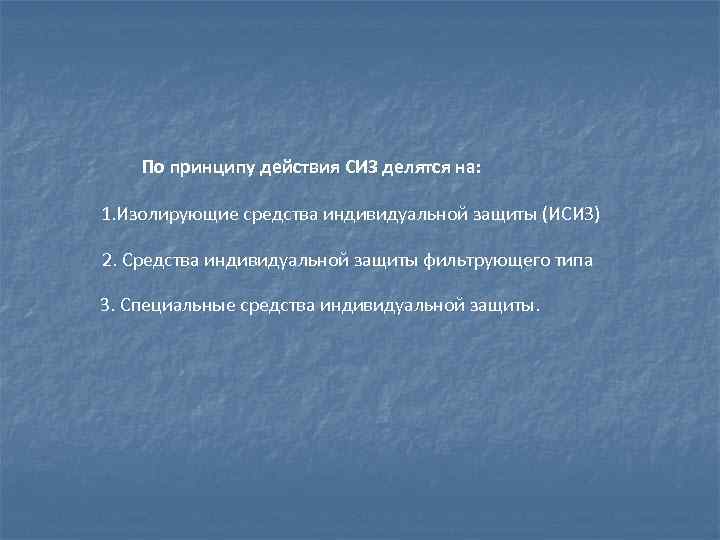 По принципу действия СИЗ делятся на:

1.Изолирующие средства индивидуальной защиты (ИСИЗ)

2. Средства индивидуальной защиты фильтрующего типа

3. Специальные средства индивидуальной защиты.